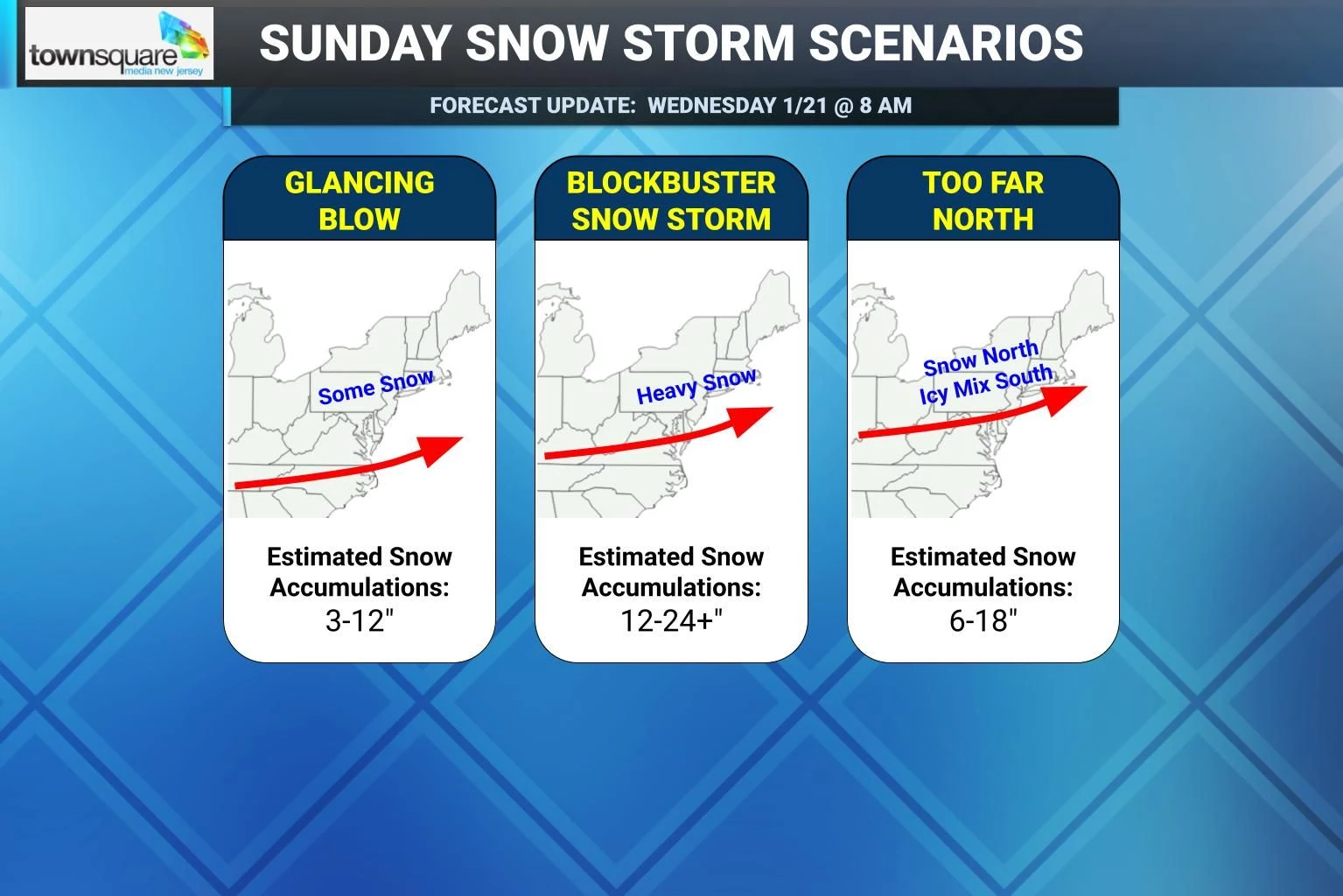 townsquare media new jersey

SUNDAY SNOW STORM SCENARIOS

FORECAST UPDATE: WEDNESDAY 1/21 @ 8 AM

GLANCING BLOW

Some Snow

Estimated Snow Accumulations: 3-12"

BLOCKBUSTER SNOW STORM

Heavy Snow

Estimated Snow Accumulations: 12-24+"

TOO FAR NORTH

Snow North
Icy Mix South

Estimated Snow Accumulations: 6-18"